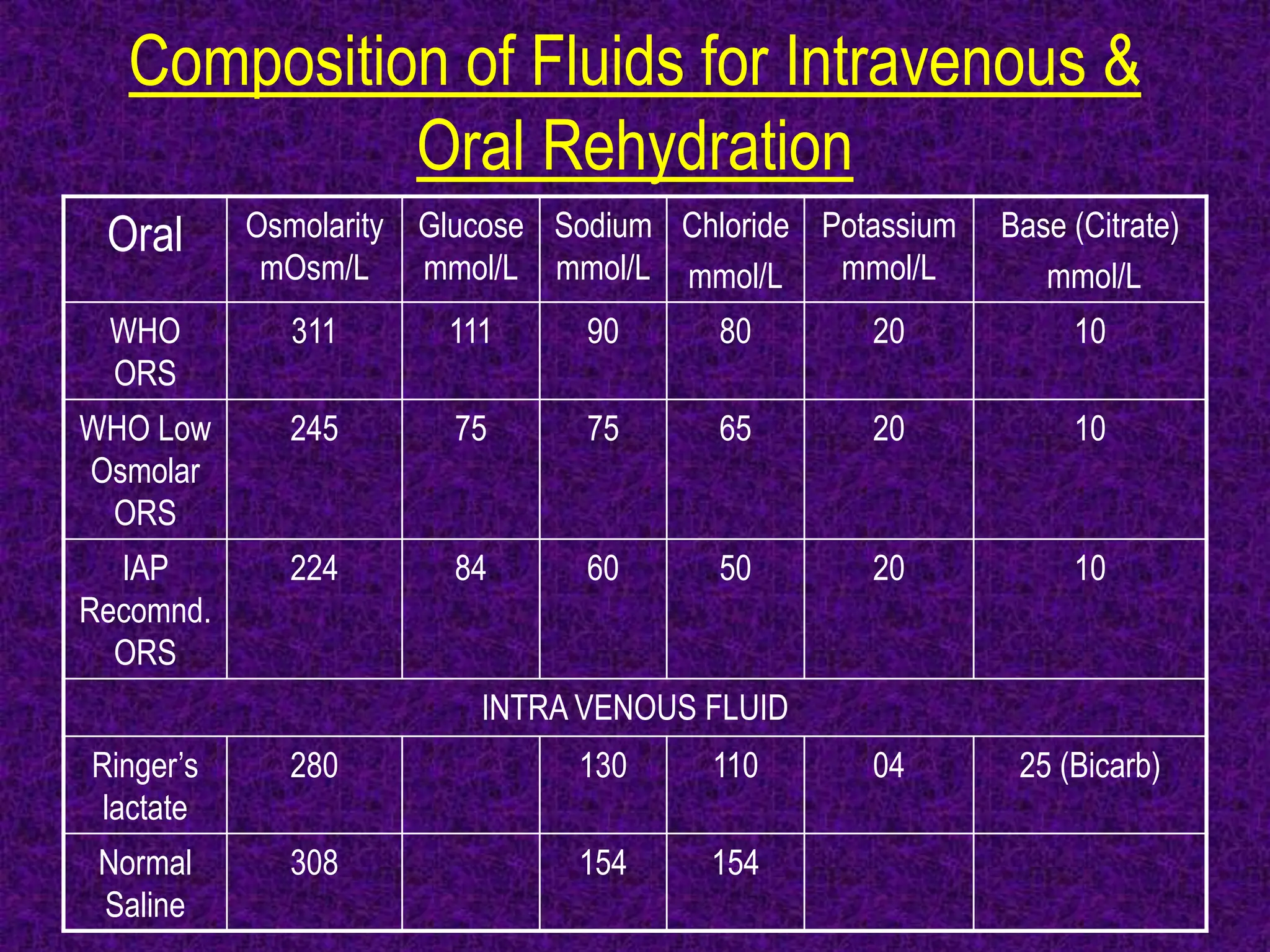 Composition of Fluids for Intravenous & Oral Rehydration

| Oral | Osmolarity mOsm/L | Glucose mmol/L | Sodium mmol/L | Chloride mmol/L | Potassium mmol/L | Base (Citrate) mmol/L |
|---|---|---|---|---|---|---|
| WHO ORS | 311 | 111 | 90 | 80 | 20 | 10 |
| WHO Low Osmolar ORS | 245 | 75 | 75 | 65 | 20 | 10 |
| IAP Recomnd. ORS | 224 | 84 | 60 | 50 | 20 | 10 |
| INTRA VENOUS FLUID | | | | | | |
| Ringer's lactate | 280 | | 130 | 110 | 04 | 25 (Bicarb) |
| Normal Saline | 308 | | 154 | 154 | | |